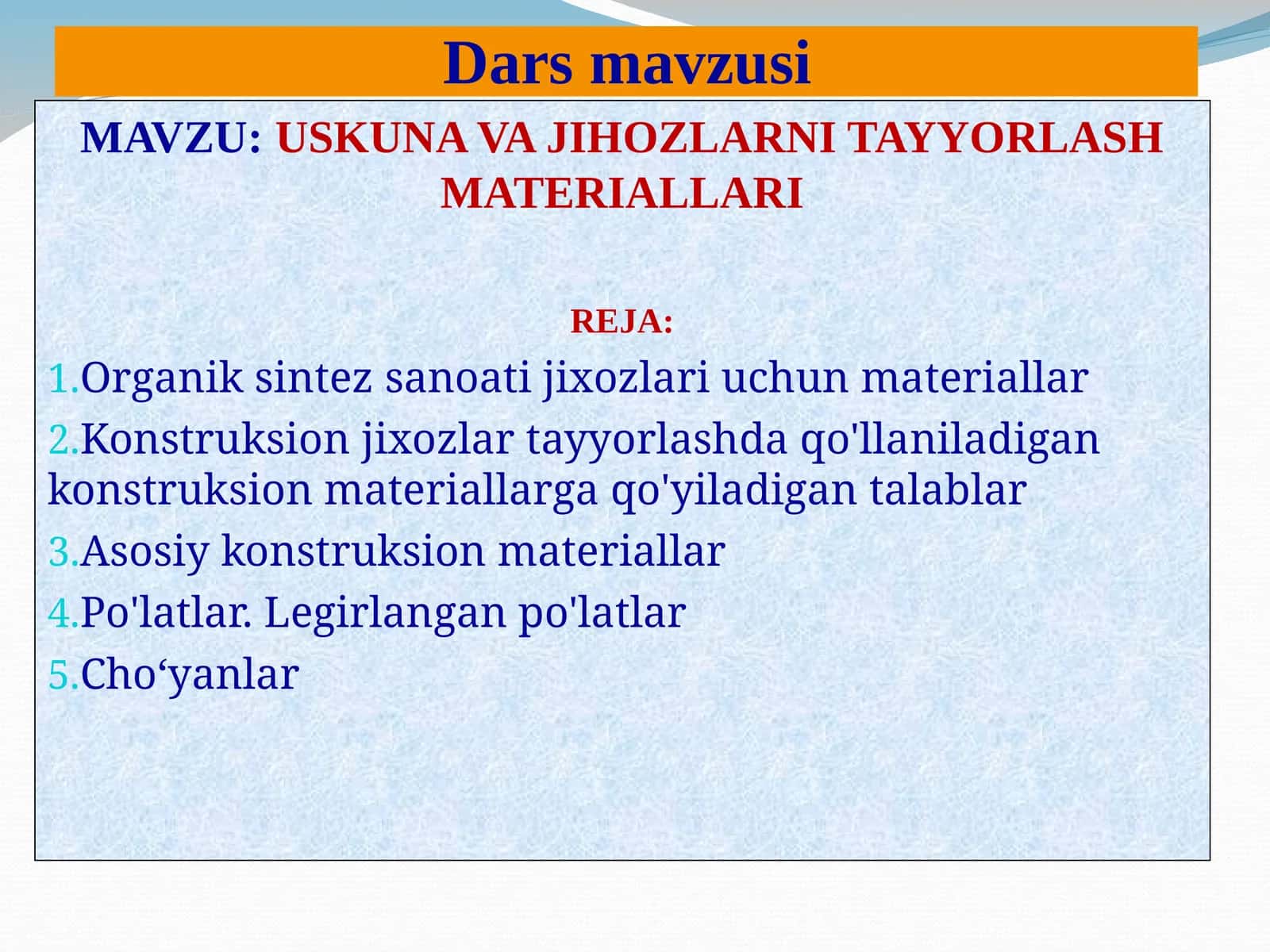 Dars mavzusi

MAVZU: USKUNA VA JIHOZLARNI TAYYORLASH MATERIALLARI

REJA:

1.Organik sintez sanoati jixozlari uchun materiallar

2.Konstruksion jixozlar tayyorlashda qo'llaniladigan konstruksion materiallarga qo'yiladigan talablar

3.Asosiy konstruksion materiallar

4.Po'latlar. Legirlangan po'latlar

5.Cho‘yanlar